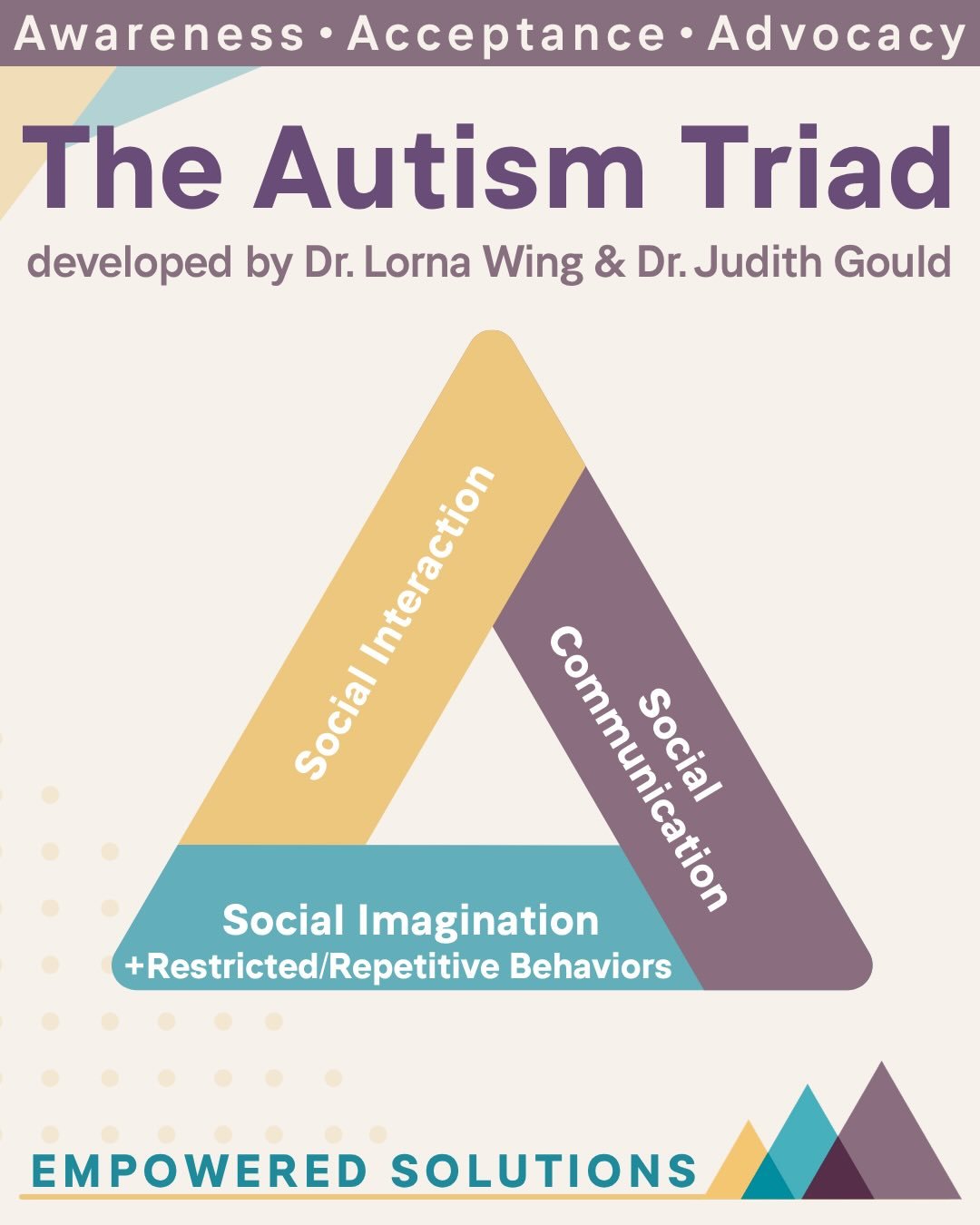 Awareness • Acceptance • Advocacy

The Autism Triad

developed by Dr. Lorna Wing & Dr. Judith Gould

Social Interaction

Social Communication

Social Imagination
+Restricted/Repetitive Behaviors

EMPOWERED SOLUTIONS